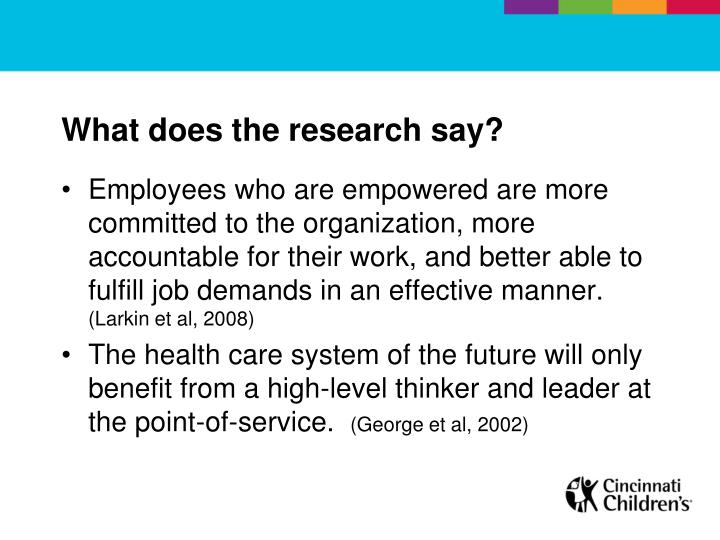 What does the research say?

• Employees who are empowered are more committed to the organization, more accountable for their work, and better able to fulfill job demands in an effective manner. (Larkin et al, 2008)

• The health care system of the future will only benefit from a high-level thinker and leader at the point-of-service. (George et al, 2002)

Cincinnati Children's